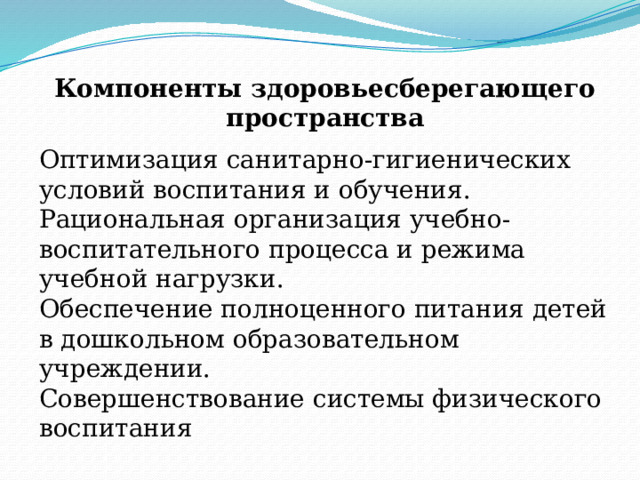 Компоненты здоровьесберегающего пространства

Оптимизация санитарно-гигиенических условий воспитания и обучения.
Рациональная организация учебно-воспитательного процесса и режима учебной нагрузки.
Обеспечение полноценного питания детей в дошкольном образовательном учреждении.
Совершенствование системы физического воспитания